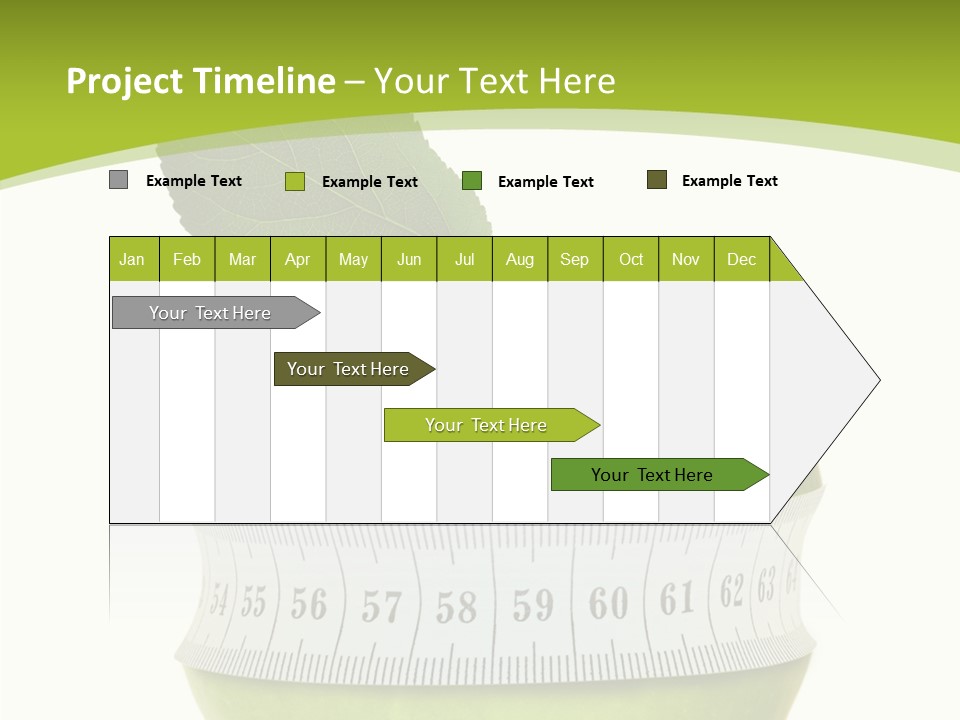 Project Timeline – Your Text Here

Example Text Example Text Example Text Example Text

| Jan | Feb | Mar | Apr | May | Jun | Jul | Aug | Sep | Oct | Nov | Dec |
|---|---|---|---|---|---|---|---|---|---|---|---|

Your Text Here

Your Text Here

Your Text Here

Your Text Here

54 55 56 57 58 59 60 61 62 63 64